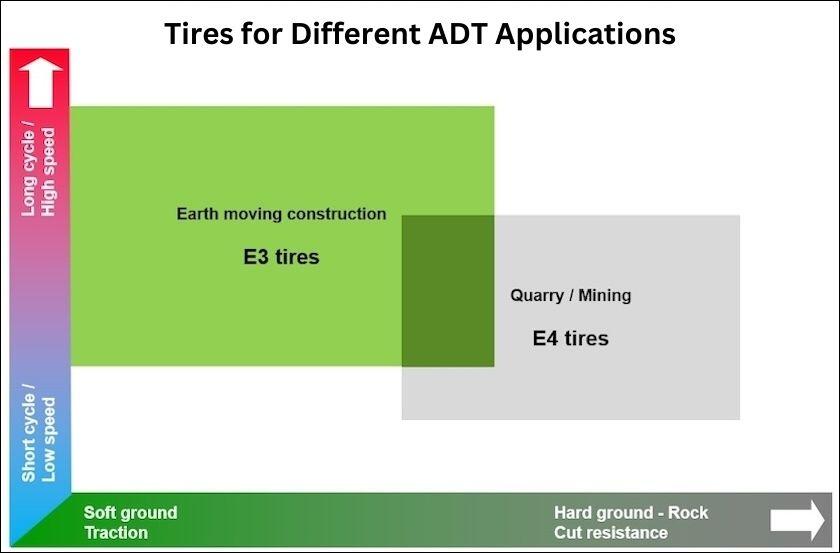 Tires for Different ADT Applications

Long cycle / High speed

Short cycle / Low speed

Earth moving construction

E3 tires

Quarry / Mining

E4 tires

Soft ground
Traction

Hard ground - Rock
Cut resistance